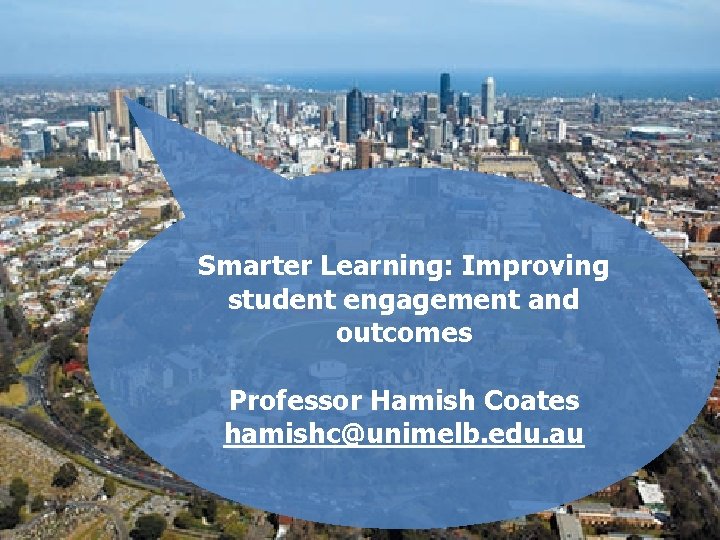 Smarter Learning: Improving student engagement and outcomes

Professor Hamish Coates
hamishc@unimelb.edu.au